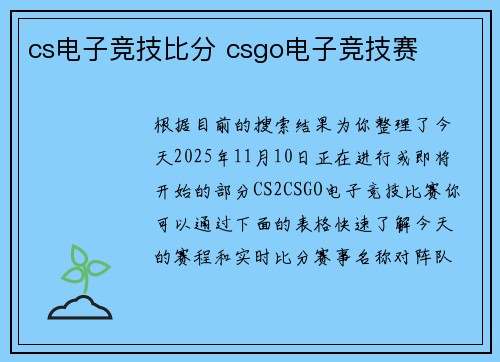 cs电子竞技比分 csgo电子竞技赛

根据目前的搜索结果为你整理了今天2025年11月10日正在进行或即将开始的部分CS2CSGO电子竞技比赛你可以通过下面的表格快速了解今天的赛程和实时比分赛事名称对阵队